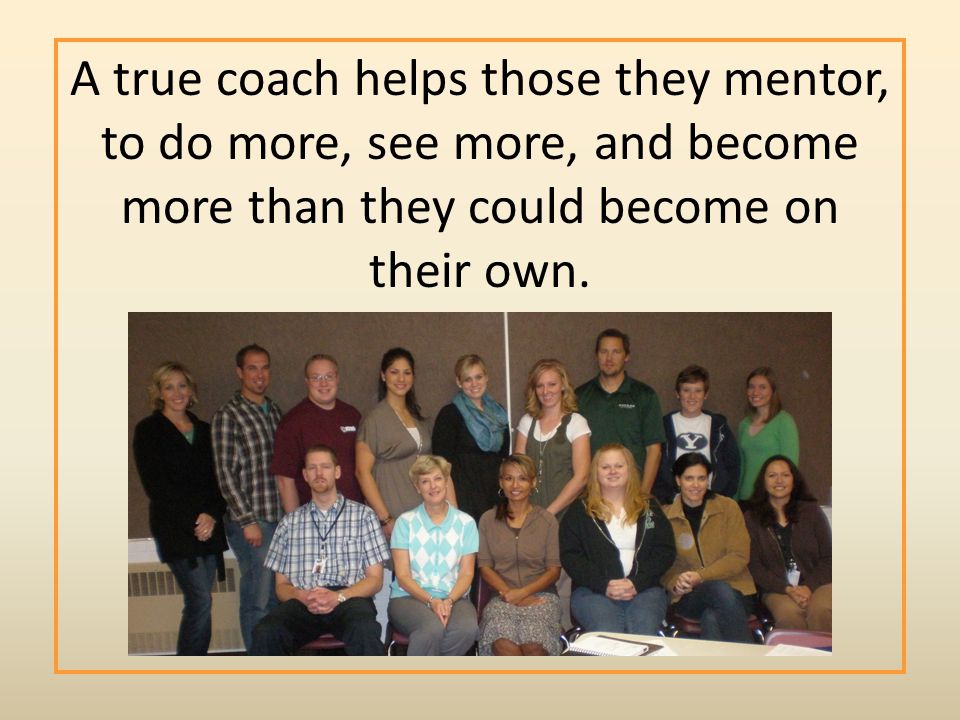 A true coach helps those they mentor, to do more, see more, and become more than they could become on their own.

Y